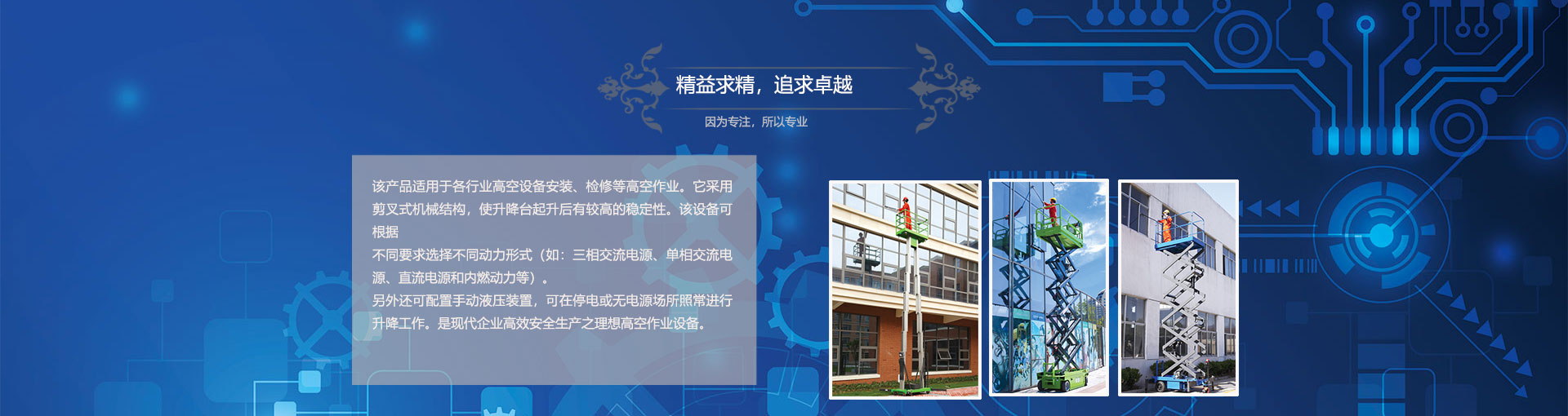 精益求精，追求卓越

因为专注，所以专业

该产品适用于各行业高空设备安装、检修等高空作业。它采用剪叉式机械结构，使升降台起升后有较高的稳定性。该设备可根据
不同要求选择不同动力形式（如：三相交流电源、单相交流电源、直流电源和内燃动力等）。
另外还可配置手动液压装置，可在停电或无电源场所照常进行升降工作。是现代企业高效安全生产之理想高空作业设备。